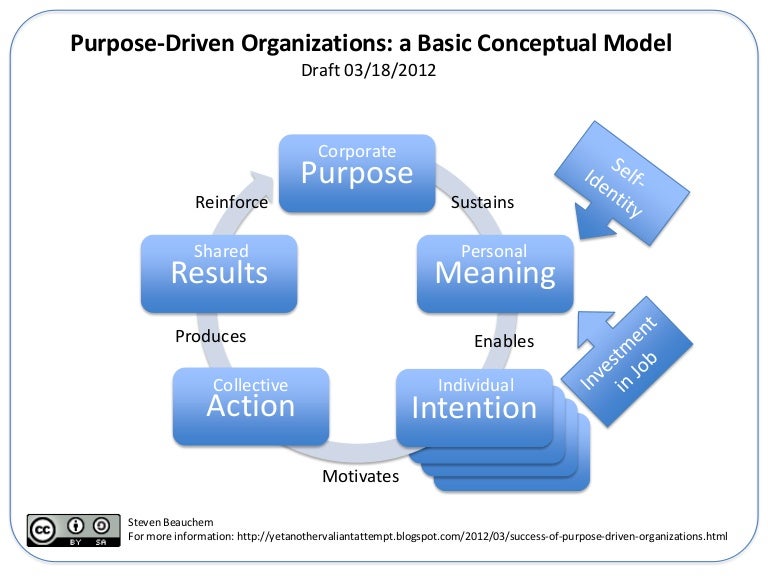 Purpose-Driven Organizations: a Basic Conceptual Model
Draft 03/18/2012

Corporate
Purpose

Sustains

Self-Identity

Personal
Meaning

Enables

Investment in Job

Individual
Intention

Motivates

Collective
Action

Produces

Shared
Results

Reinforce

cc BY SA

Steven Beauchem
For more information: http://yetanothervaliantattempt.blogspot.com/2012/03/success-of-purpose-driven-organizations.html